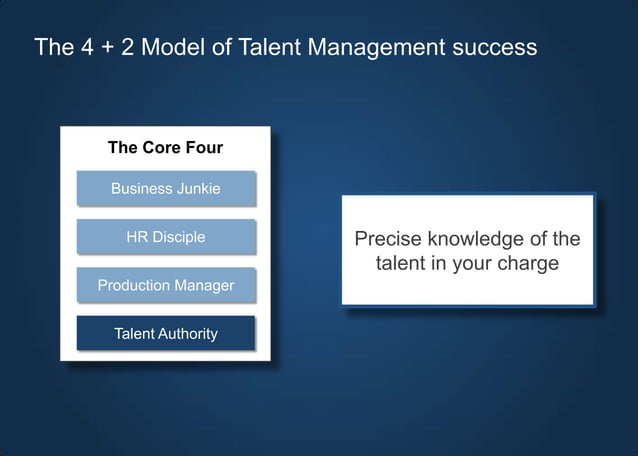 The 4 + 2 Model of Talent Management success

The Core Four

Business Junkie

HR Disciple

Production Manager

Talent Authority

Precise knowledge of the talent in your charge